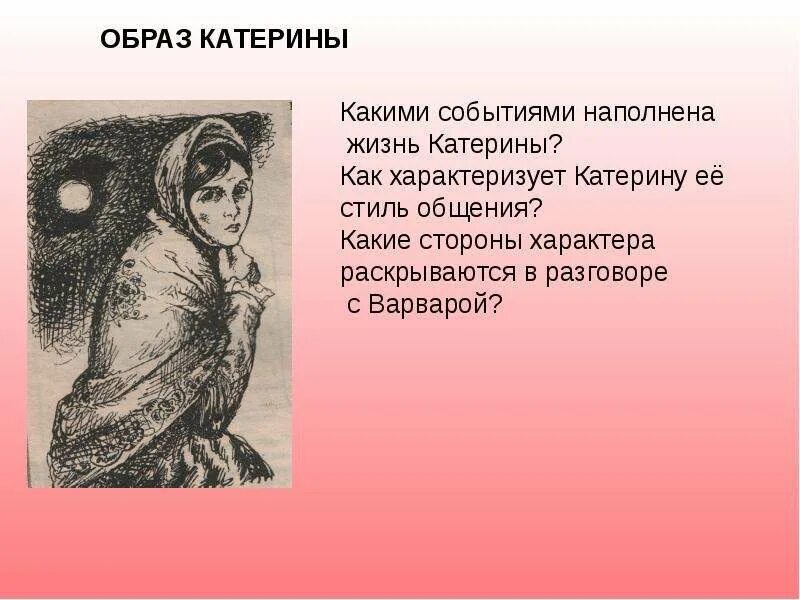 ОБРАЗ КАТЕРИНЫ

Какими событиями наполнена жизнь Катерины?
Как характеризует Катерину её стиль общения?
Какие стороны характера раскрываются в разговоре с Варварой?